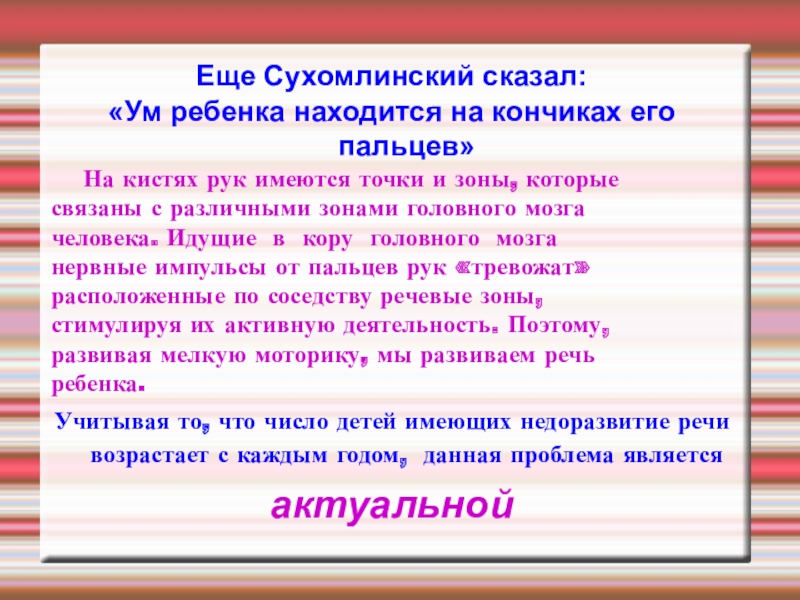 Еще Сухомлинский сказал:
«Ум ребенка находится на кончиках его пальцев»

На кистях рук имеются точки и зоны, которые связаны с различными зонами головного мозга человека. Идущие в кору головного мозга нервные импульсы от пальцев рук «тревожат» расположенные по соседству речевые зоны, стимулируя их активную деятельность. Поэтому, развивая мелкую моторику, мы развиваем речь ребенка.

Учитывая то, что число детей имеющих недоразвитие речи возрастает с каждым годом, данная проблема является

актуальной